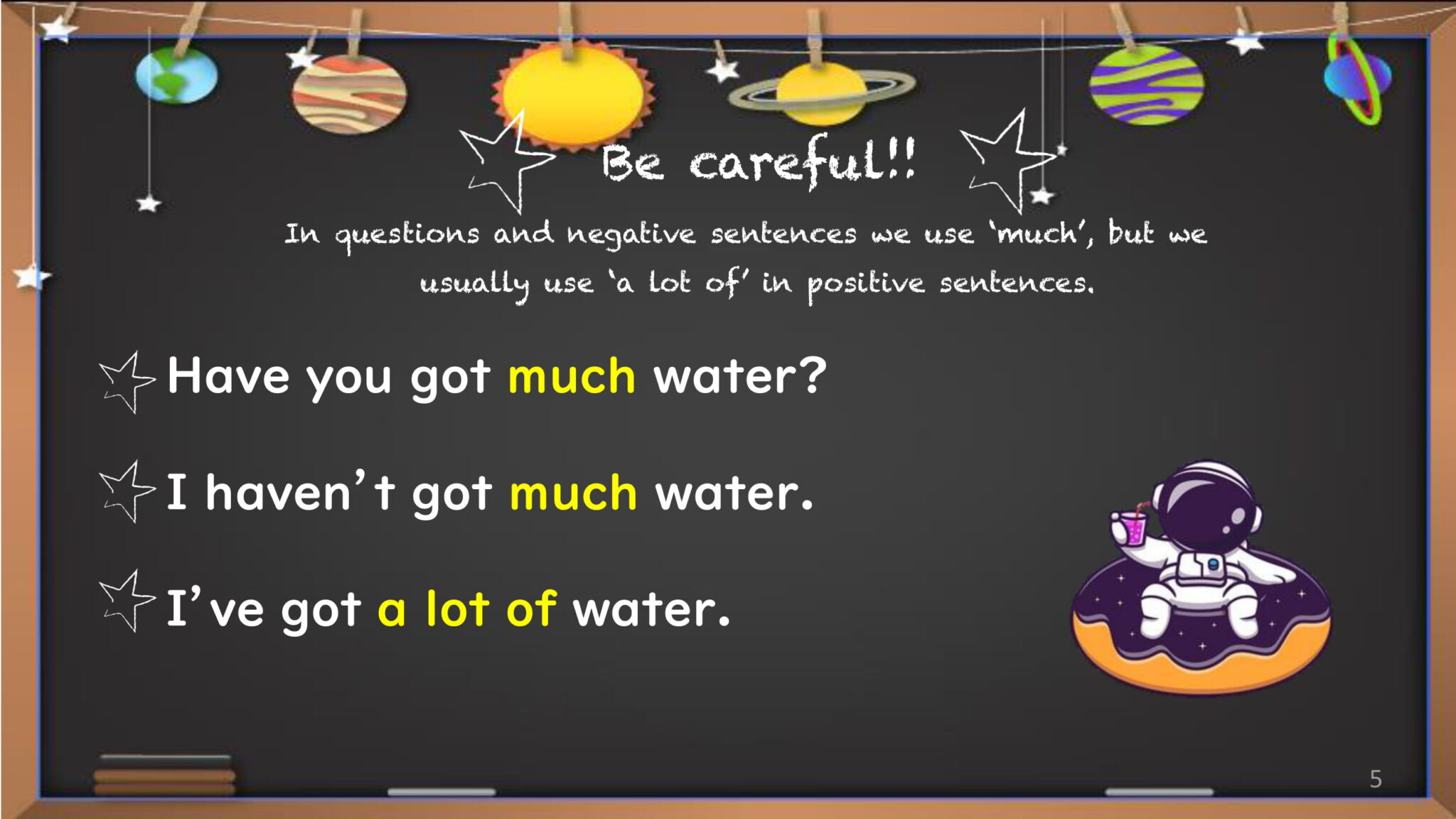 Be careful!!

In questions and negative sentences we use 'much', but we usually use 'a lot of' in positive sentences.

Have you got much water?

I haven't got much water.

I've got a lot of water.

5